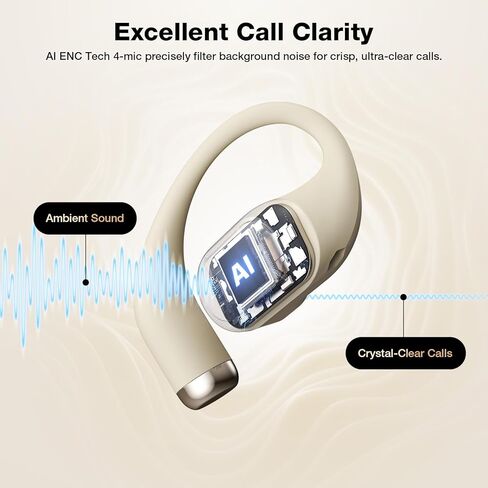 Excellent Call Clarity

AI ENC Tech 4-mic precisely filter background noise for crisp, ultra-clear calls.

Ambient Sound

AI

Crystal-Clear Calls